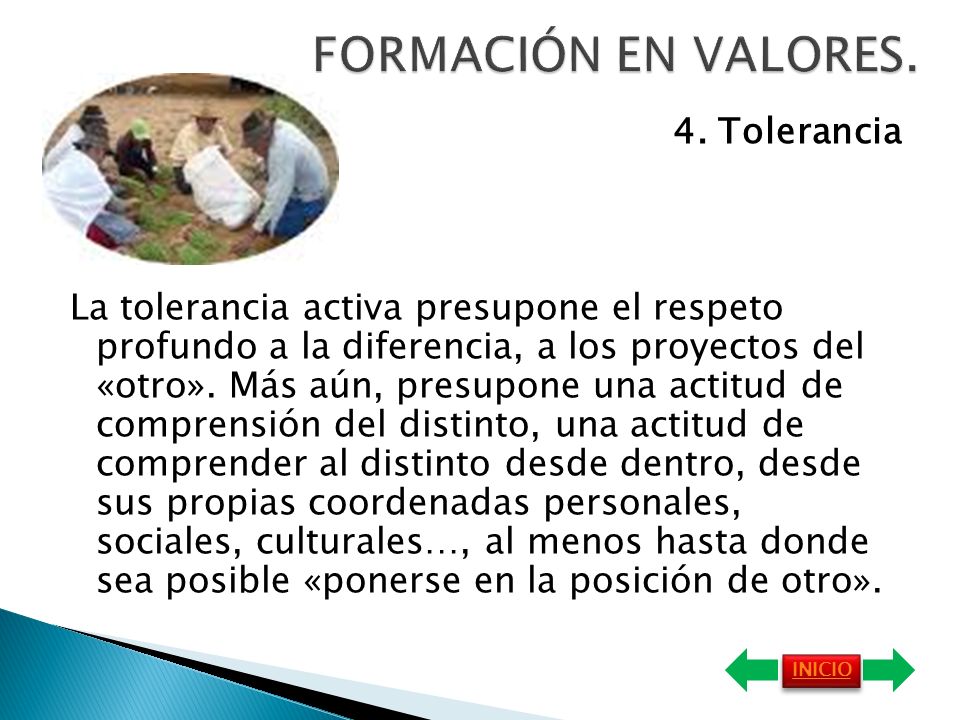 FORMACIÓN EN VALORES.

4. Tolerancia

La tolerancia activa presupone el respeto profundo a la diferencia, a los proyectos del «otro». Más aún, presupone una actitud de comprensión del distinto, una actitud de comprender al distinto desde dentro, desde sus propias coordenadas personales, sociales, culturales…, al menos hasta donde sea posible «ponerse en la posición de otro».

INICIO